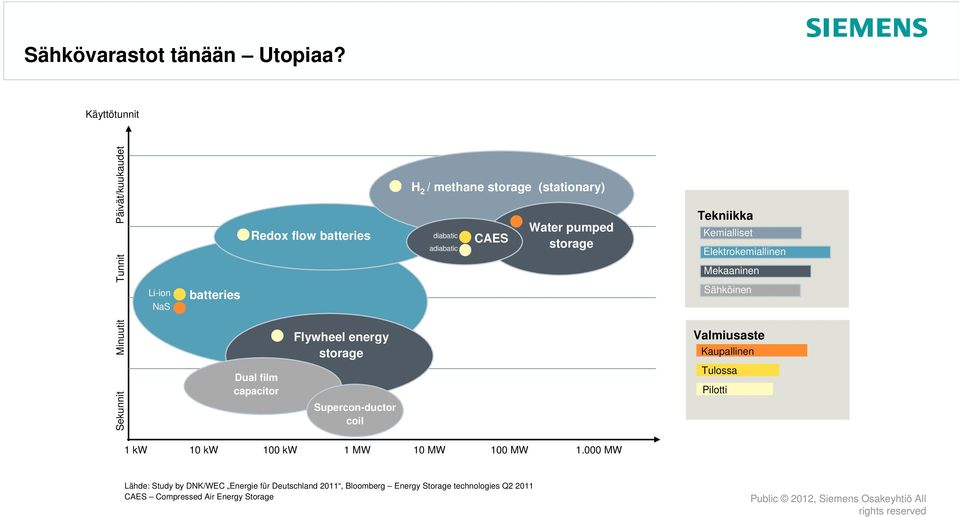 SIEMENS

Sähkövarastot tänään – Utopiaa?

Käyttötunnit

Päivät/kuukaudet

Tunnit

Minuutit

Sekunnit

$H_2$ / methane storage (stationary)

Redox flow batteries

diabatic

adiabatic

CAES

Water pumped storage

Li-ion

NaS

batteries

Flywheel energy storage

Dual film capacitor

Supercon-ductor coil

1 kW 10 kW 100 kW 1 MW 10 MW 100 MW 1.000 MW

Tekniikka
Kemialliset
Elektrokemiallinen
Mekaaninen
Sähköinen

Valmiusaste
Kaupallinen
Tulossa
Pilotti

Lähde: Study by DNK/WEC „Energie für Deutschland 2011“, Bloomberg – Energy Storage technologies Q2 2011
CAES – Compressed Air Energy Storage

Public © 2012, Siemens Osakeyhtiö All rights reserved